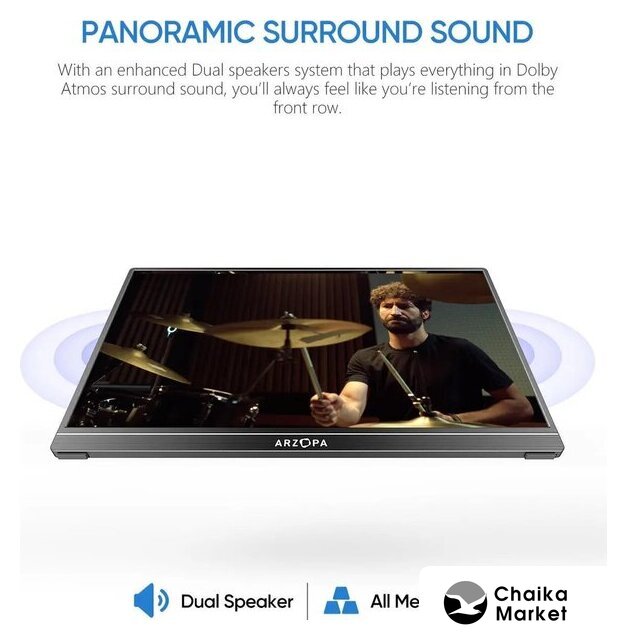 PANORAMIC SURROUND SOUND

With an enhanced Dual speakers system that plays everything in Dolby Atmos surround sound, you'll always feel like you're listening from the front row.

ARZOPA

Dual Speaker

All Me

Chaika Market